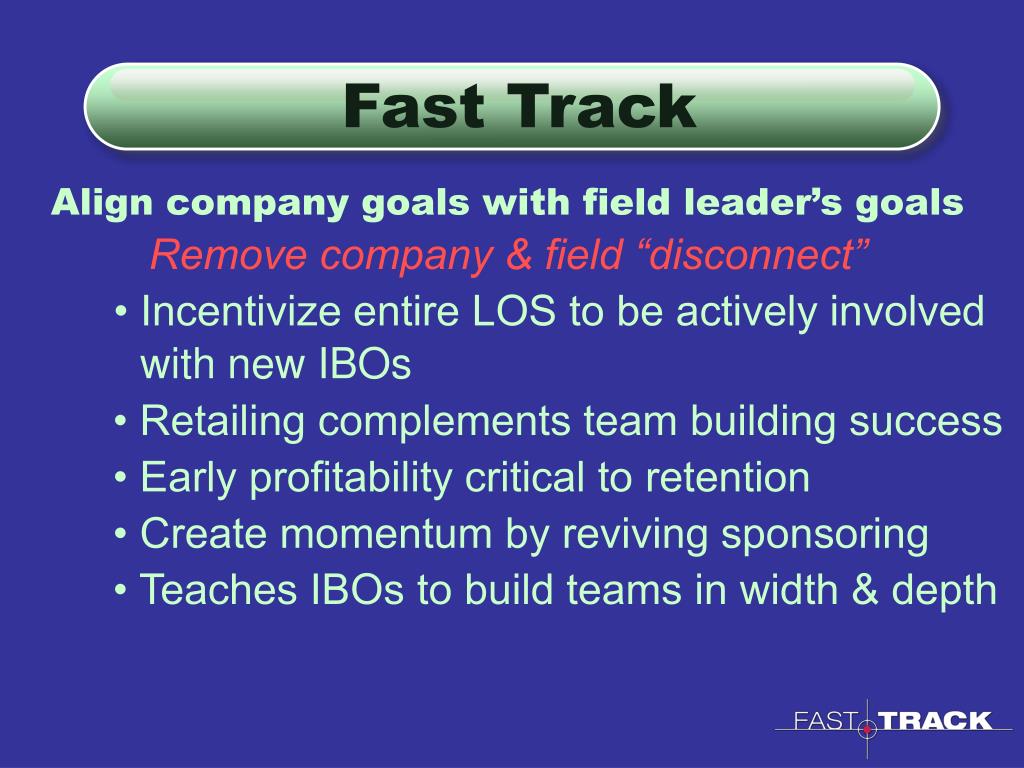 Fast Track

Align company goals with field leader’s goals

Remove company & field “disconnect”

• Incentivize entire LOS to be actively involved with new IBOs
• Retailing complements team building success
• Early profitability critical to retention
• Create momentum by reviving sponsoring
• Teaches IBOs to build teams in width & depth

FAST TRACK